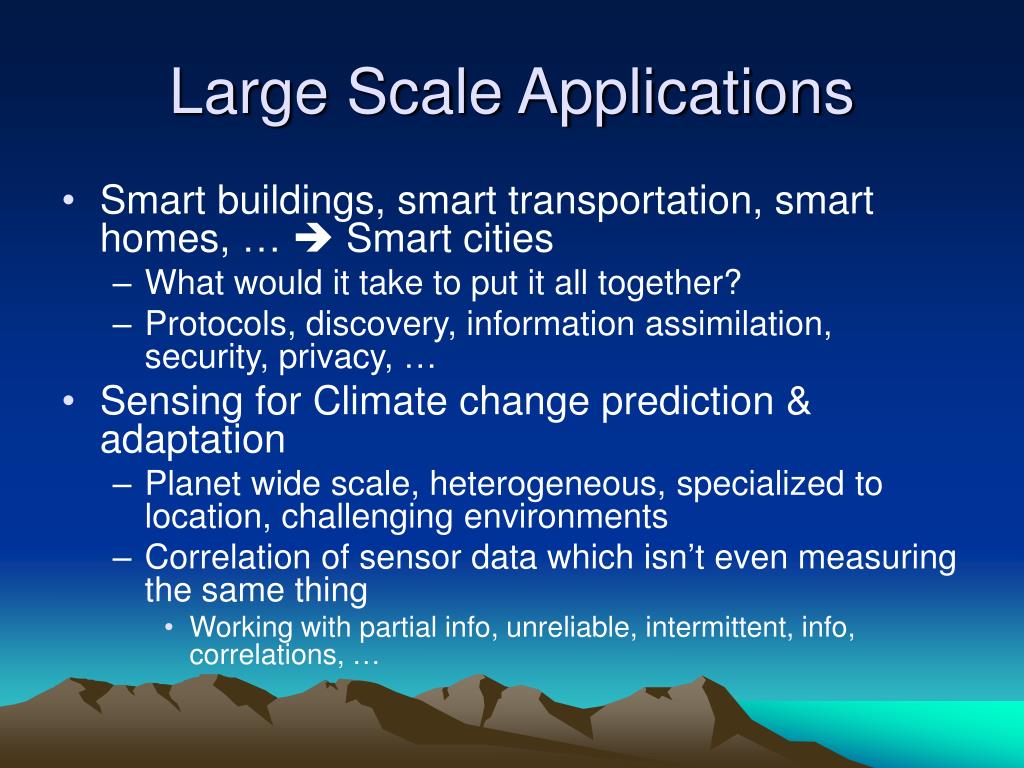 Large Scale Applications

• Smart buildings, smart transportation, smart homes, … ➔ Smart cities
– What would it take to put it all together?
– Protocols, discovery, information assimilation, security, privacy, …
• Sensing for Climate change prediction & adaptation
– Planet wide scale, heterogeneous, specialized to location, challenging environments
– Correlation of sensor data which isn’t even measuring the same thing
• Working with partial info, unreliable, intermittent, info, correlations, …